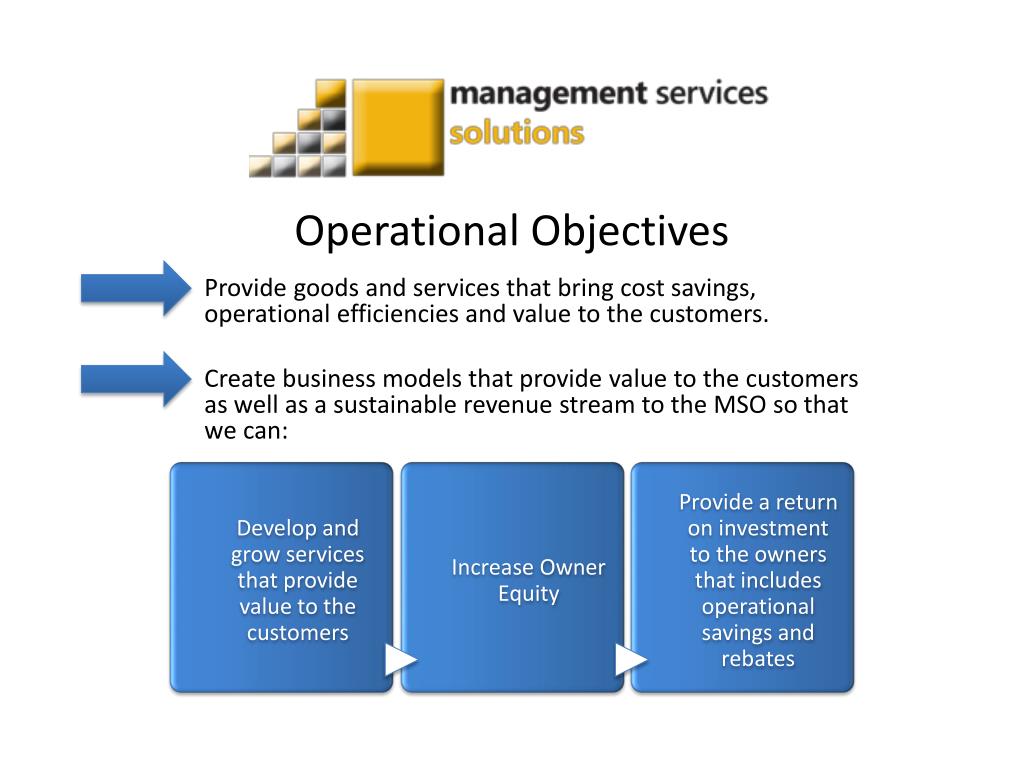 management services
solutions

Operational Objectives

Provide goods and services that bring cost savings, operational efficiencies and value to the customers.

Create business models that provide value to the customers as well as a sustainable revenue stream to the MSO so that we can:

Develop and grow services that provide value to the customers

Increase Owner Equity

Provide a return on investment to the owners that includes operational savings and rebates